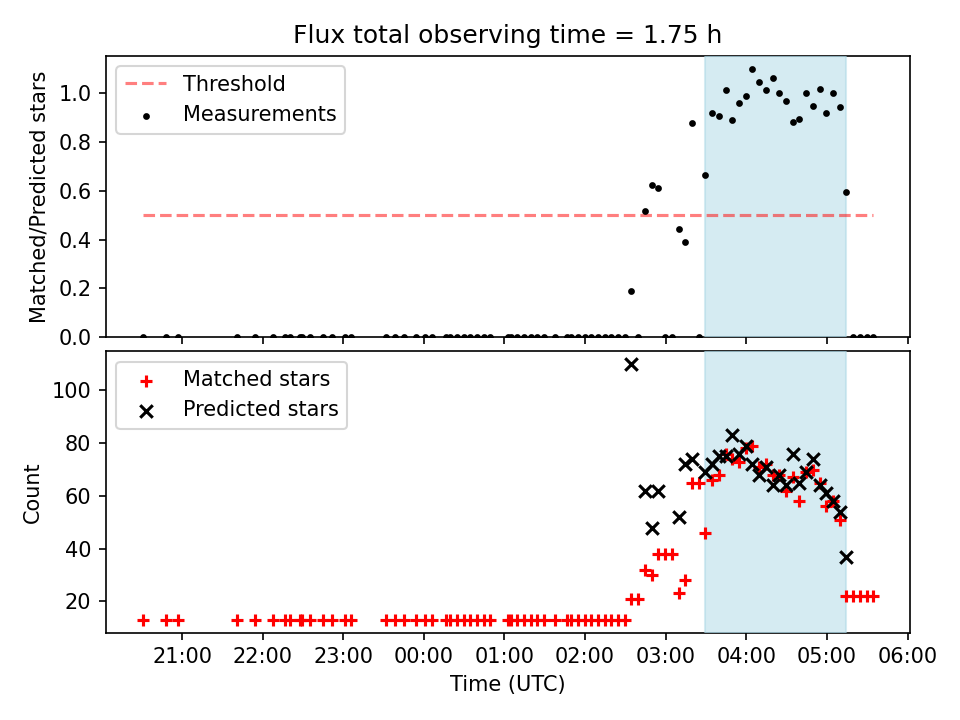 Flux total observing time = 1.75 h

Threshold
Measurements

Matched/Predicted stars

1.0
0.8
0.6
0.4
0.2
0.0

Matched stars
Predicted stars

Count

100
80
60
40
20

21:00
22:00
23:00
00:00
01:00
02:00
03:00
04:00
05:00
06:00

Time (UTC)